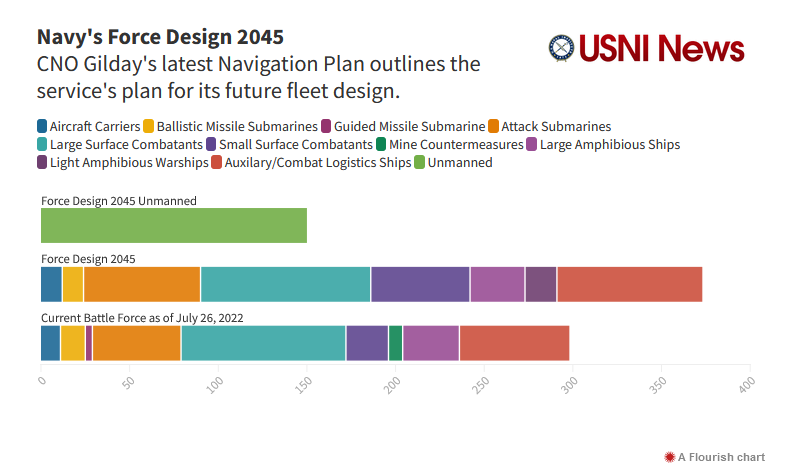 Navy's Force Design 2045
CNO Gilday's latest Navigation Plan outlines the service's plan for its future fleet design.

USNI News

Aircraft Carriers Ballistic Missile Submarines Guided Missile Submarine Attack Submarines Large Surface Combatants Small Surface Combatants Mine Countermeasures Large Amphibious Ships Light Amphibious Warships Auxilary/Combat Logistics Ships Unmanned

Force Design 2045 Unmanned

Force Design 2045

Current Battle Force as of July 26, 2022

0 50 100 150 200 250 300 350 400

A Flourish chart